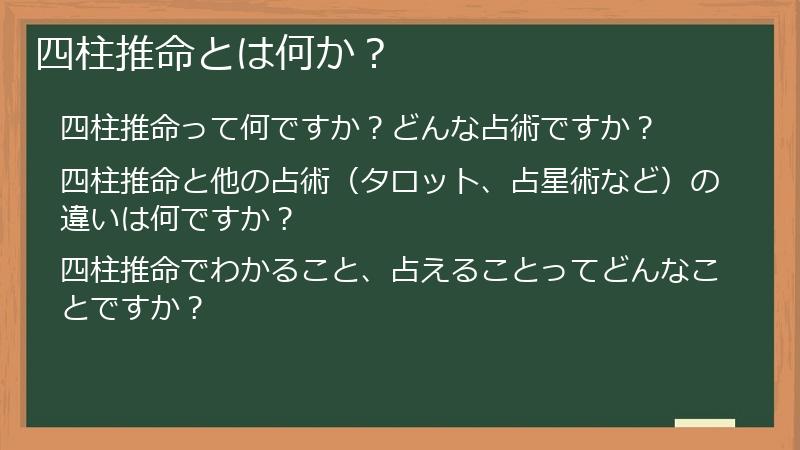 四柱推命とは何か？

四柱推命って何ですか？どんな占術ですか？

四柱推命と他の占術（タロット、占星術など）の違いは何ですか？

四柱推命でわかること、占えることってどんなことですか？